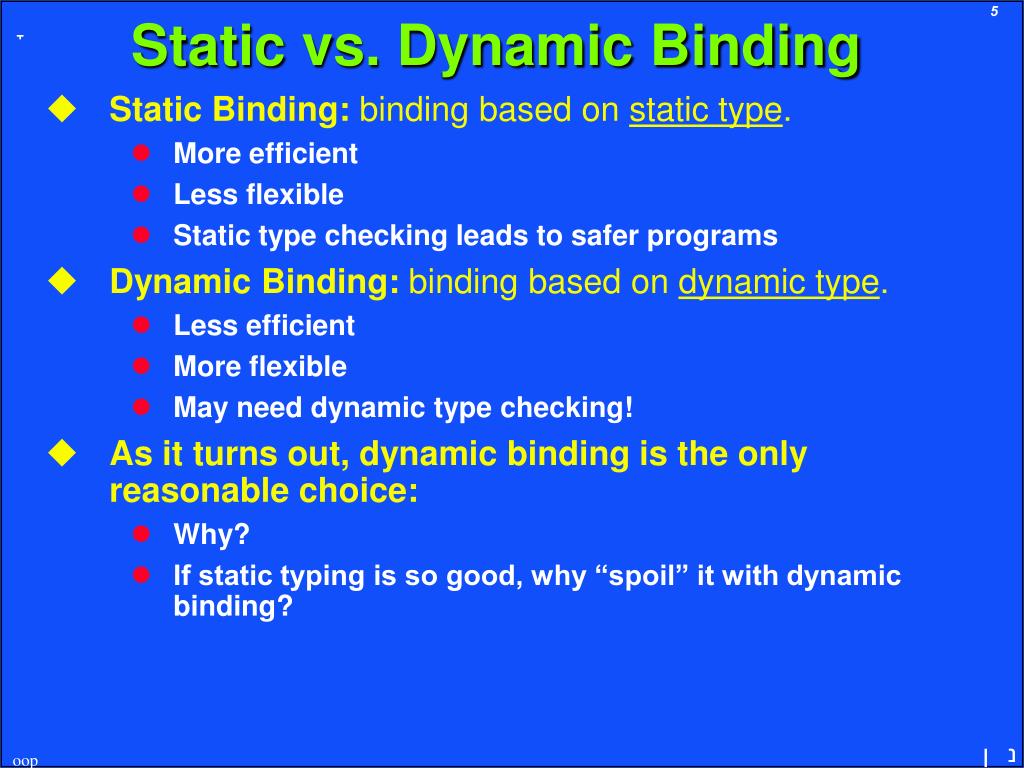 5

Static vs. Dynamic Binding

Static Binding: binding based on static type.
More efficient
Less flexible
Static type checking leads to safer programs

Dynamic Binding: binding based on dynamic type.
Less efficient
More flexible
May need dynamic type checking!

As it turns out, dynamic binding is the only reasonable choice:
Why?
If static typing is so good, why “spoil” it with dynamic binding?

oop